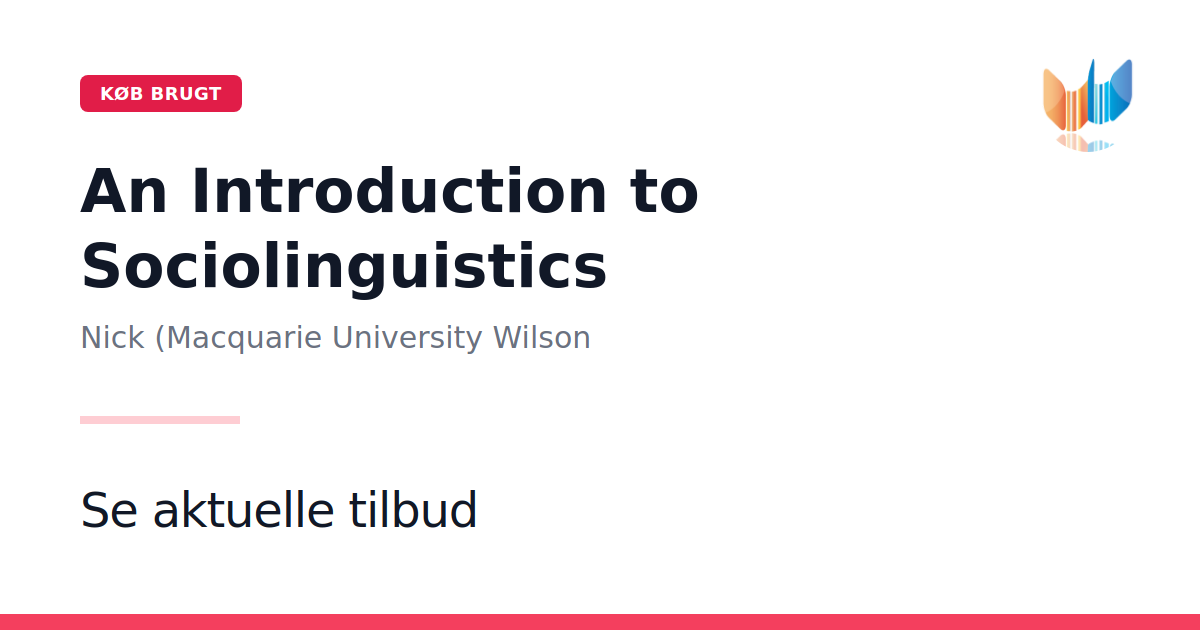 KØB BRUGT

An Introduction to Sociolinguistics

Nick (Macquarie University Wilson

Se aktuelle tilbud